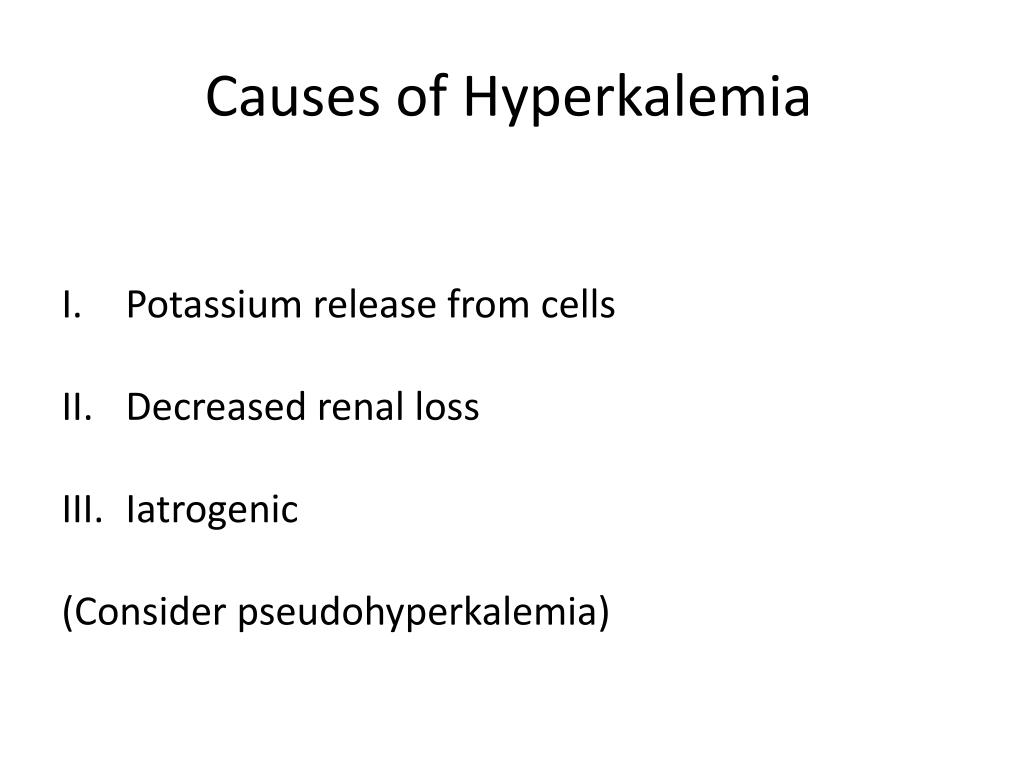 Causes of Hyperkalemia

I. Potassium release from cells

II. Decreased renal loss

III. Iatrogenic

(Consider pseudohyperkalemia)